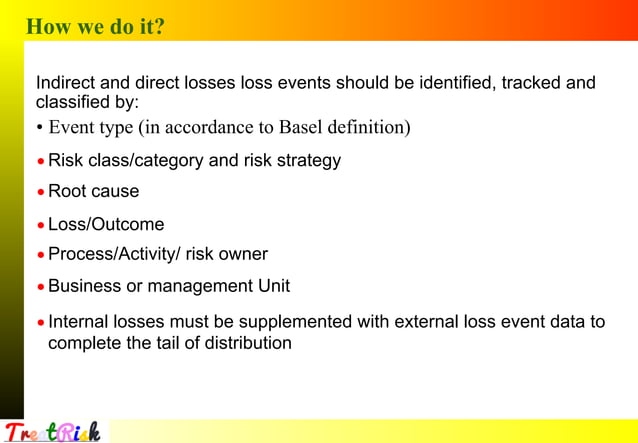 How we do it?

Indirect and direct losses loss events should be identified, tracked and classified by:

• Event type (in accordance to Basel definition)

• Risk class/category and risk strategy

• Root cause

• Loss/Outcome

• Process/Activity/ risk owner

• Business or management Unit

• Internal losses must be supplemented with external loss event data to complete the tail of distribution

TreatRisk